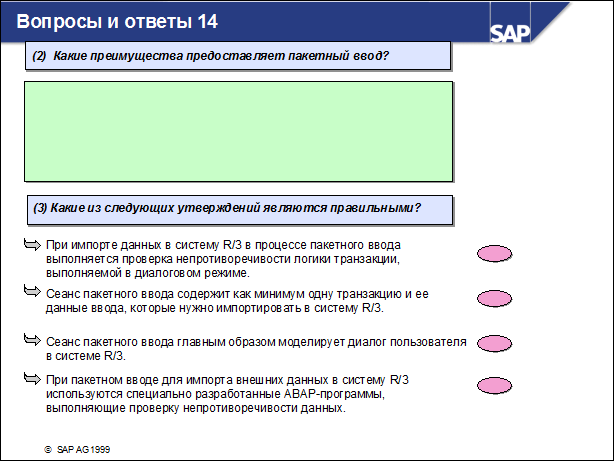 Вопросы и ответы 14

SAP

(2) Какие преимущества предоставляет пакетный ввод?

(3) Какие из следующих утверждений являются правильными?

При импорте данных в систему R/3 в процессе пакетного ввода выполняется проверка непротиворечивости логики транзакции, выполняемой в диалоговом режиме.

Сеанс пакетного ввода содержит как минимум одну транзакцию и ее данные ввода, которые нужно импортировать в систему R/3.

Сеанс пакетного ввода главным образом моделирует диалог пользователя в системе R/3.

При пакетном вводе для импорта внешних данных в систему R/3 используются специально разработанные ABAP-программы, выполняющие проверку непротиворечивости данных.

© SAP AG 1999